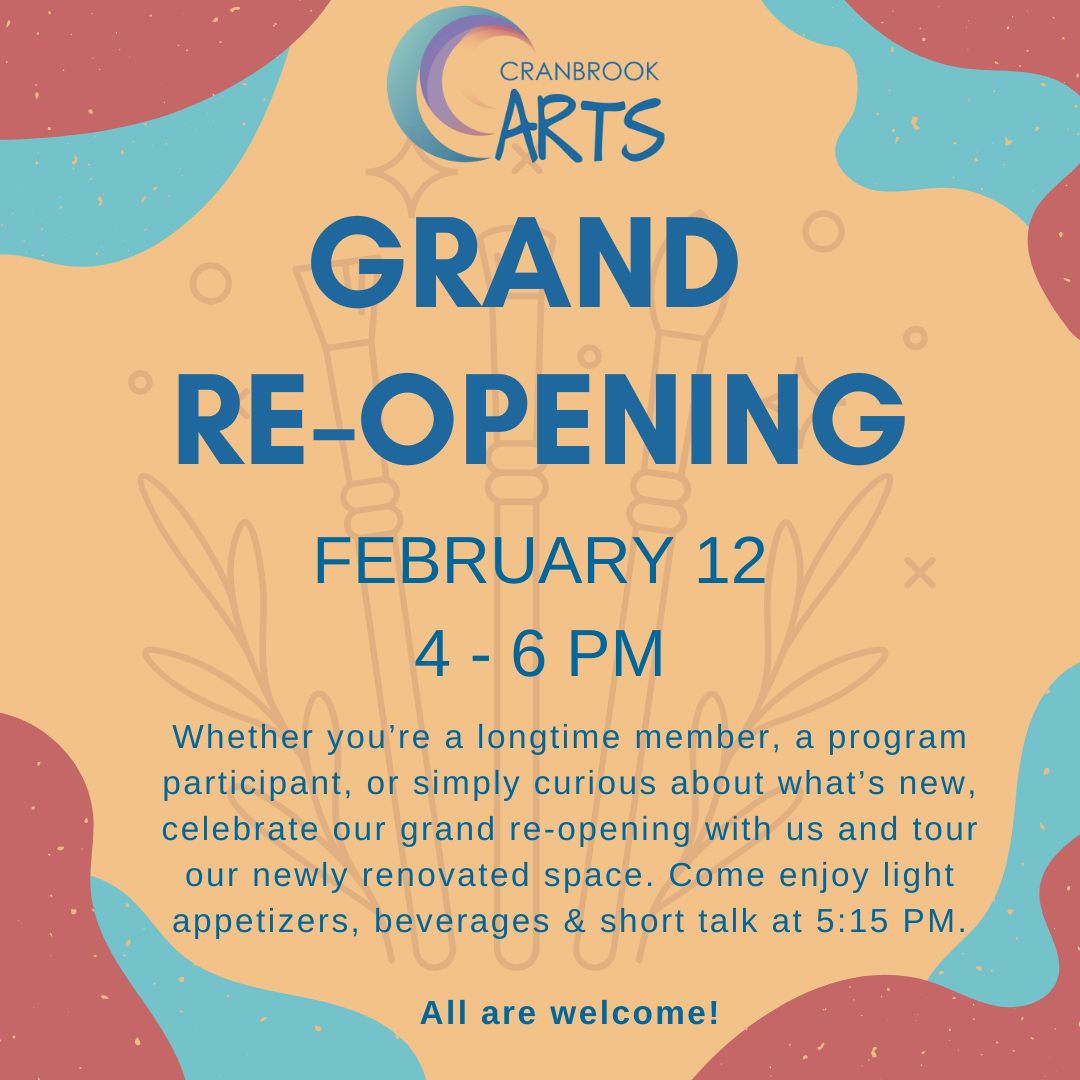 CRANBROOK
ARTS

GRAND
RE-OPENING

FEBRUARY 12
4 - 6 PM

Whether you're a longtime member, a program participant, or simply curious about what's new, celebrate our grand re-opening with us and tour our newly renovated space. Come enjoy light appetizers, beverages & short talk at 5:15 PM.

All are welcome!